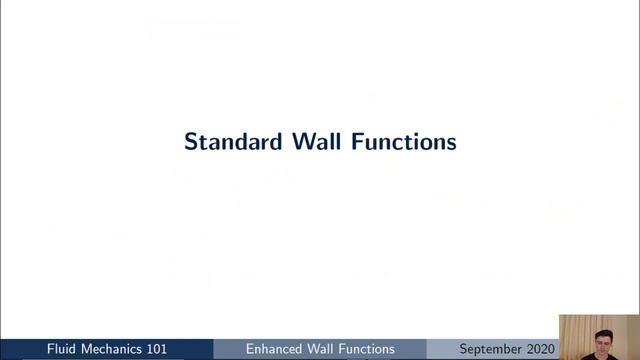 Standard Wall Functions

Fluid Mechanics 101 Enhanced Wall Functions September 2020